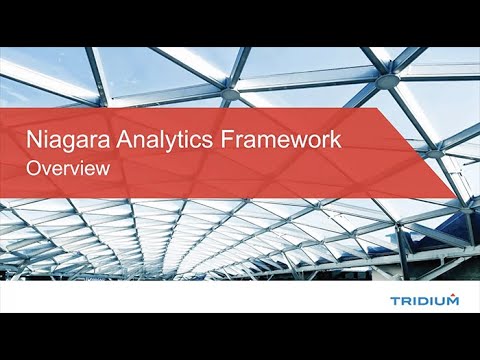 Niagara Analytics Framework
Overview

TRIDIUM